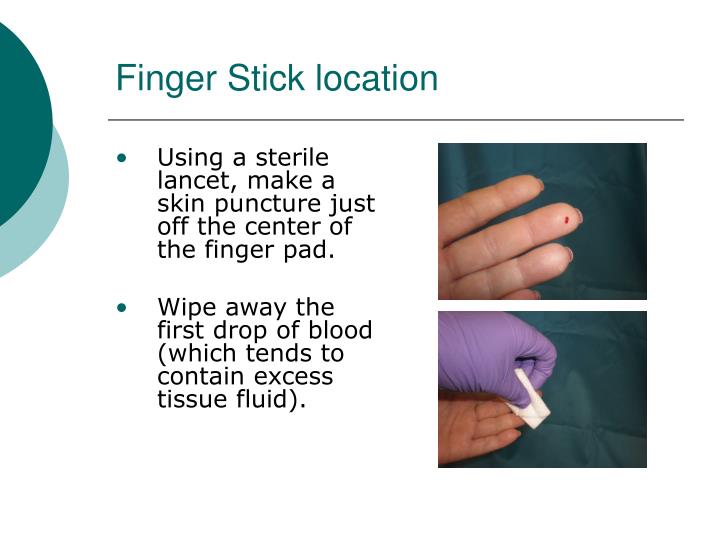 Finger Stick location

• Using a sterile lancet, make a skin puncture just off the center of the finger pad.

• Wipe away the first drop of blood (which tends to contain excess tissue fluid).